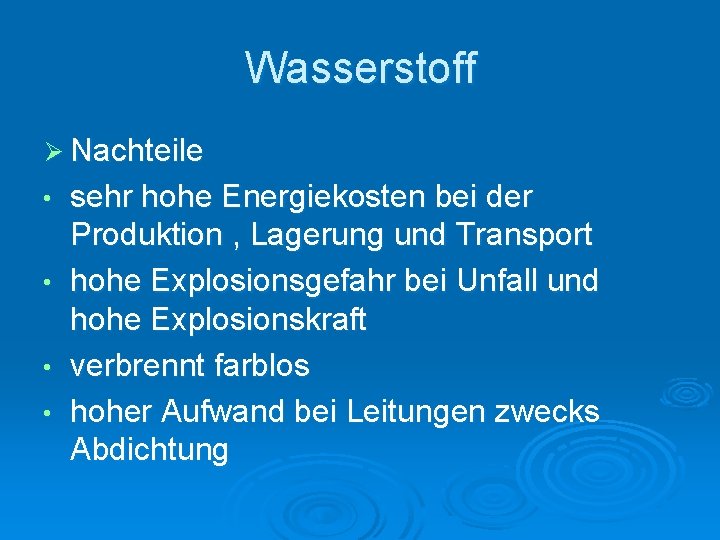 Wasserstoff

➢ Nachteile

• sehr hohe Energiekosten bei der Produktion , Lagerung und Transport

• hohe Explosionsgefahr bei Unfall und hohe Explosionskraft

• verbrennt farblos

• hoher Aufwand bei Leitungen zwecks Abdichtung